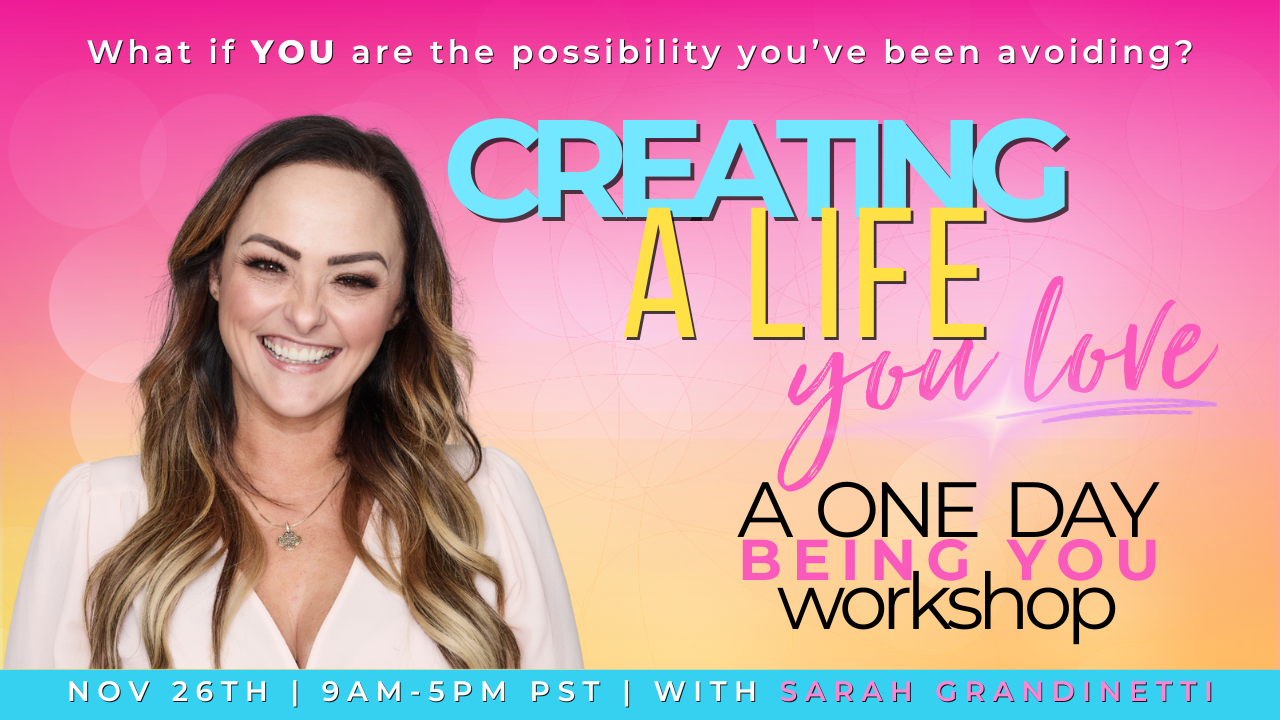 What if YOU are the possibility you've been avoiding?

CREATING A LIFE you love

A ONE DAY BEING YOU workshop

NOV 26TH | 9AM-5PM PST | WITH SARAH GRANDINETTI